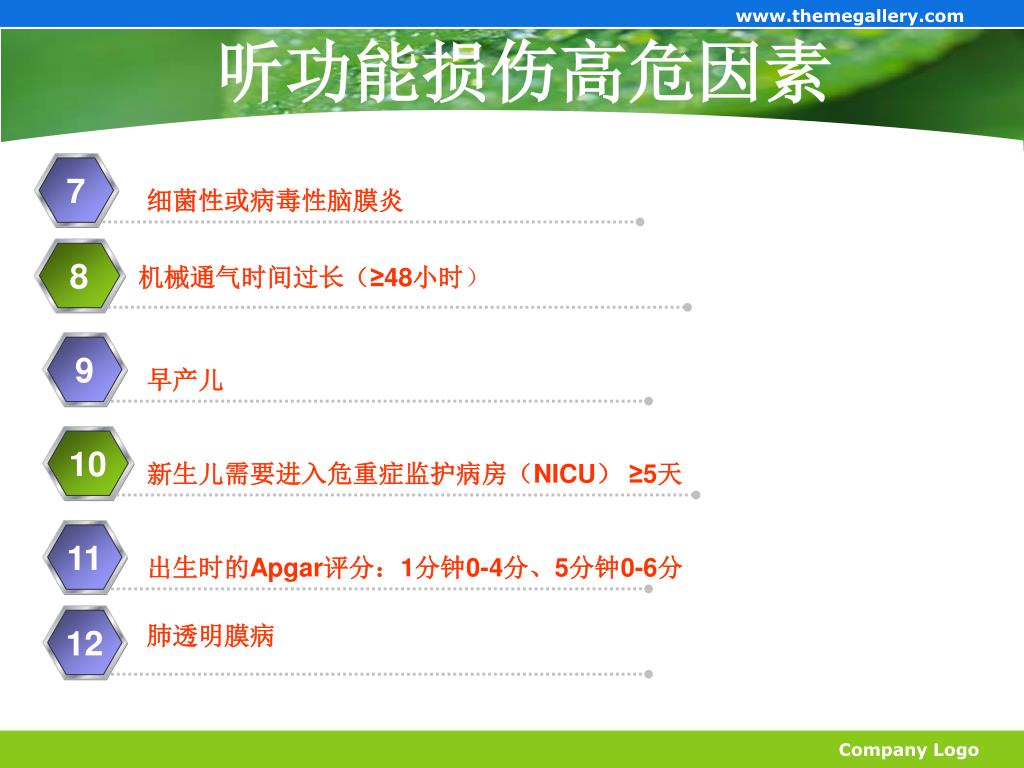 www.themegallery.com

听功能损伤高危因素

7
细菌性或病毒性脑膜炎

8
机械通气时间过长（≥48小时）

9
早产儿

10
新生儿需要进入危重症监护病房（NICU） ≥5天

11
出生时的Apgar评分：1分钟0-4分、5分钟0-6分

12
肺透明膜病

Company Logo